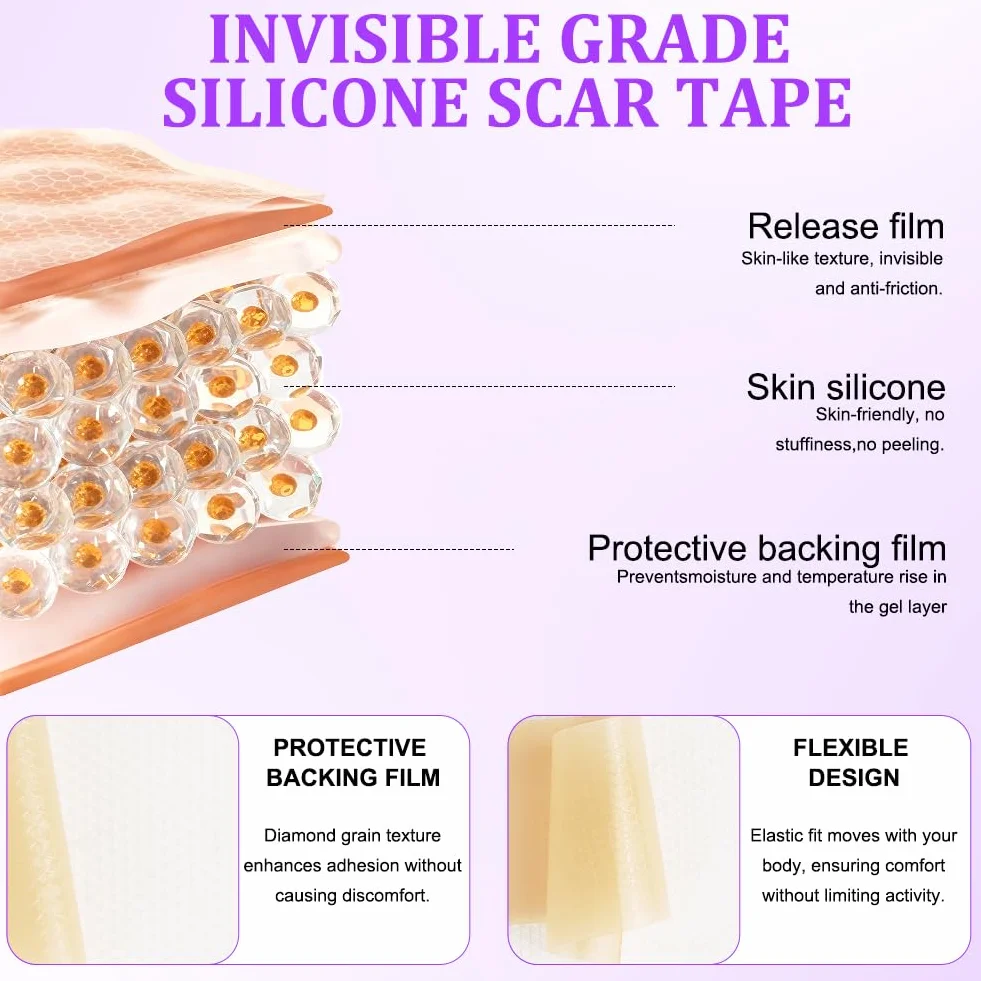 INVISIBLE GRADE SILICONE SCAR TAPE

Release film
Skin-like texture, invisible and anti-friction.

Skin silicone
Skin-friendly, no stuffiness,no peeling.

Protective backing film
Preventsmoisture and temperature rise in the gel layer

PROTECTIVE BACKING FILM

Diamond grain texture enhances adhesion without causing discomfort.

FLEXIBLE DESIGN

Elastic fit moves with your body, ensuring comfort without limiting activity.